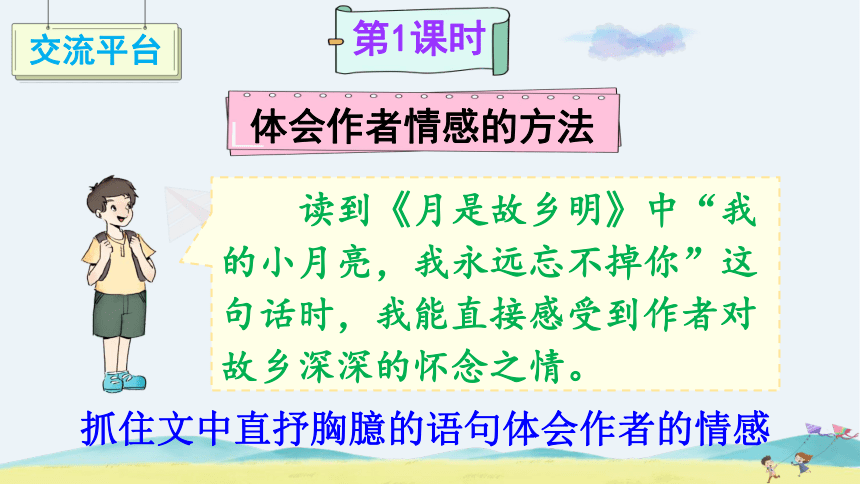 交流平台

第1课时

体会作者情感的方法

读到《月是故乡明》中“我的小月亮，我永远忘不掉你”这句话时，我能直接感受到作者对故乡深深的怀念之情。

抓住文中直抒胸臆的语句体会作者的情感